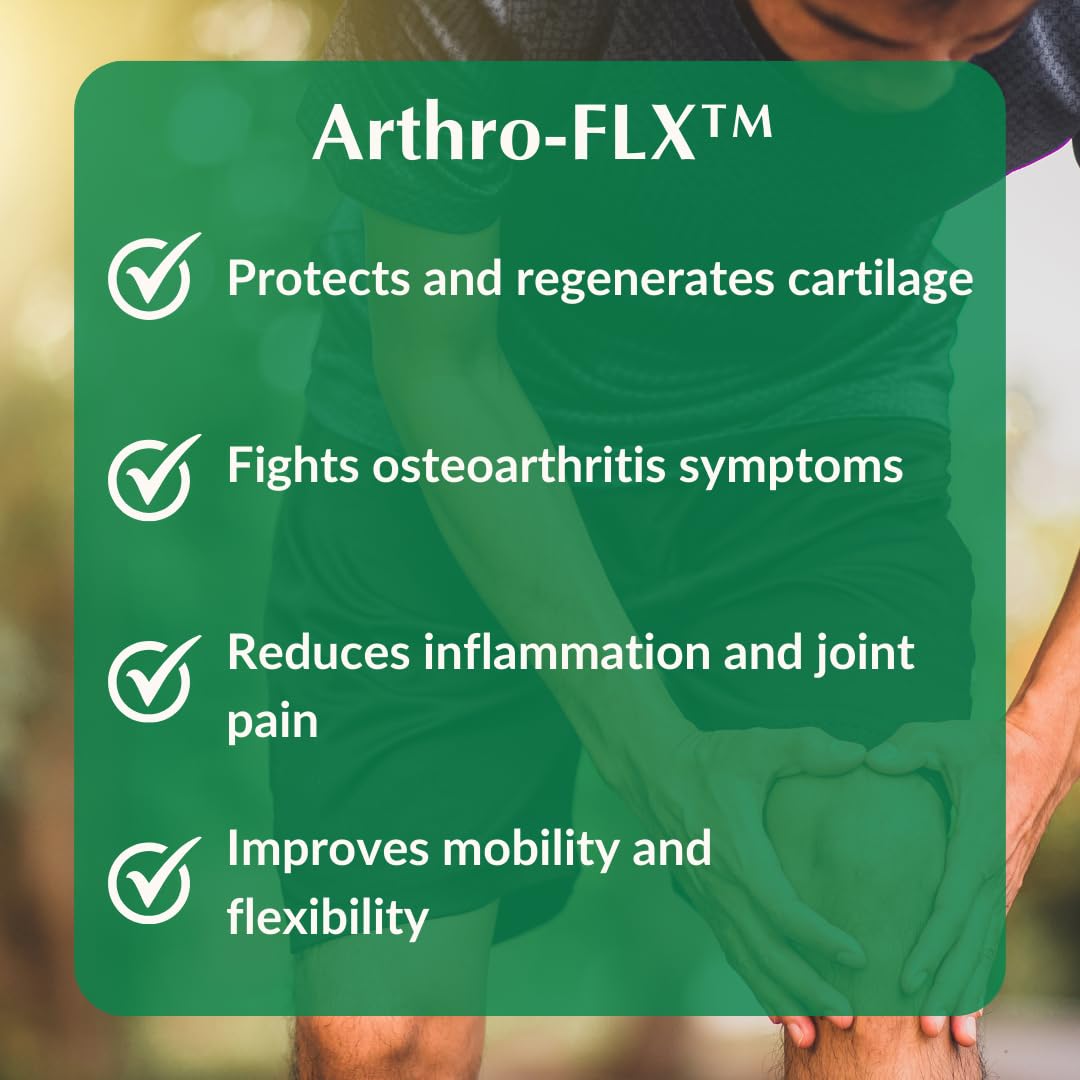 Arthro-FLX™

Protects and regenerates cartilage

Fights osteoarthritis symptoms

Reduces inflammation and joint pain

Improves mobility and flexibility